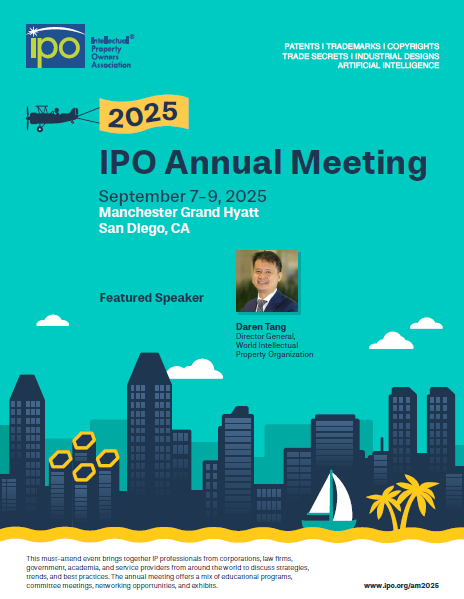 IPO Intellectual® Property Owners Association

PATENTS | TRADEMARKS | COPYRIGHTS
TRADE SECRETS | INDUSTRIAL DESIGNS
ARTIFICIAL INTELLIGENCE

2025

IPO Annual Meeting

September 7-9, 2025
Manchester Grand Hyatt
San Diego, CA

Featured Speaker

Daren Tang
Director General, World Intellectual Property Organization

This must-attend event brings together IP professionals from corporations, law firms, government, academia, and service providers from around the world to discuss strategies, trends, and best practices. The annual meeting offers a mix of educational programs, committee meetings, networking opportunities, and exhibits.

www.ipo.org/am2025